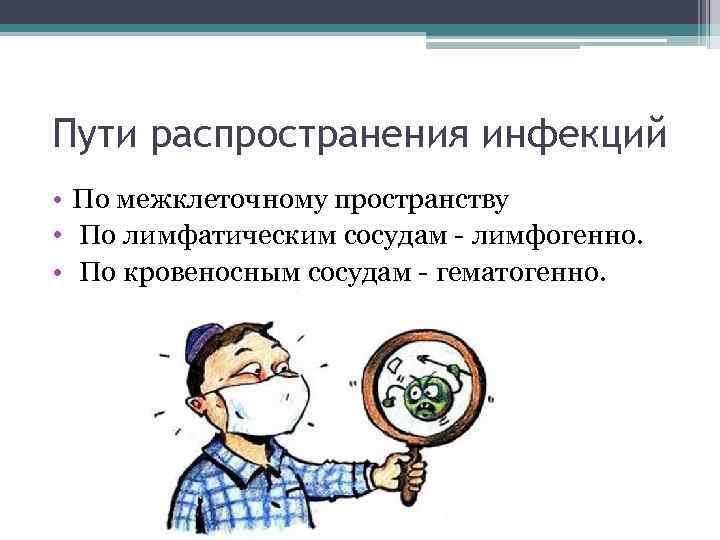 Пути распространения инфекций

• По межклеточному пространству
• По лимфатическим сосудам - лимфогенно.
• По кровеносным сосудам - гематогенно.